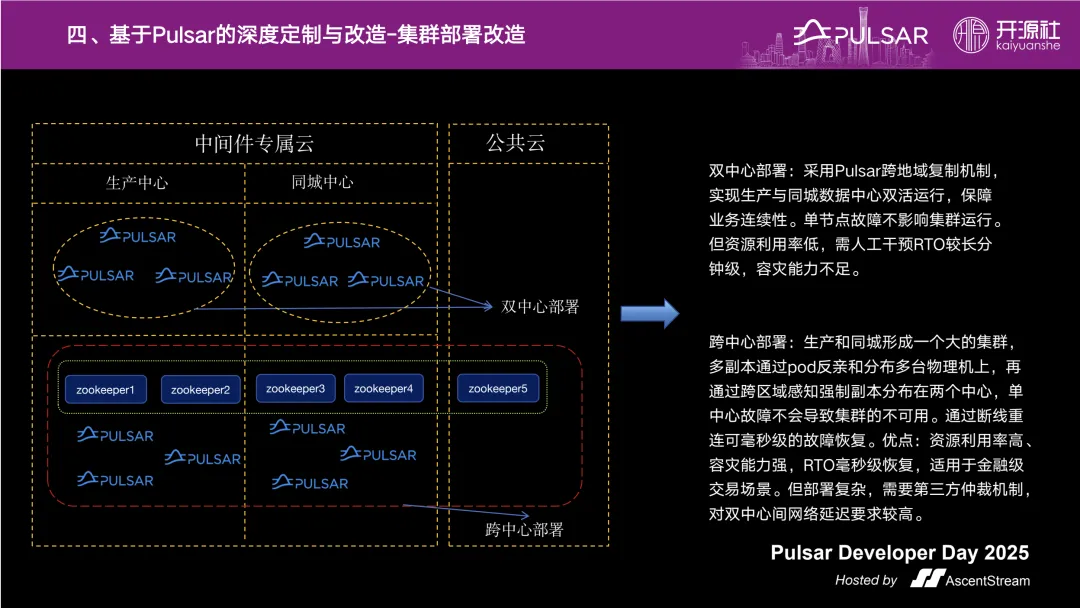 四、基于Pulsar的深度定制与改造-集群部署改造

PULSAR

开源社
kaiyuanshe

中间件专属云

公共云

生产中心

同城中心

PULSAR

PULSAR

PULSAR

PULSAR

PULSAR

PULSAR

双中心部署

zookeeper1

zookeeper2

zookeeper3

zookeeper4

zookeeper5

PULSAR

PULSAR

PULSAR

PULSAR

PULSAR

PULSAR

跨中心部署

双中心部署：采用Pulsar跨地域复制机制，实现生产与同城数据中心双活运行，保障业务连续性。单节点故障不影响集群运行。但资源利用率低，需人工干预RTO较长分钟级，容灾能力不足。

跨中心部署：生产和同城形成一个大的集群，多副本通过pod反亲和分布多台物理机上，再通过跨区域感知强制副本分布在两个中心，单中心故障不会导致集群的不可用。通过断线重连可毫秒级的故障恢复。优点：资源利用率高、容灾能力强，RTO毫秒级恢复，适用于金融级交易场景。但部署复杂，需要第三方仲裁机制，对双中心间网络延迟要求较高。

Pulsar Developer Day 2025

Hosted by AscentStream